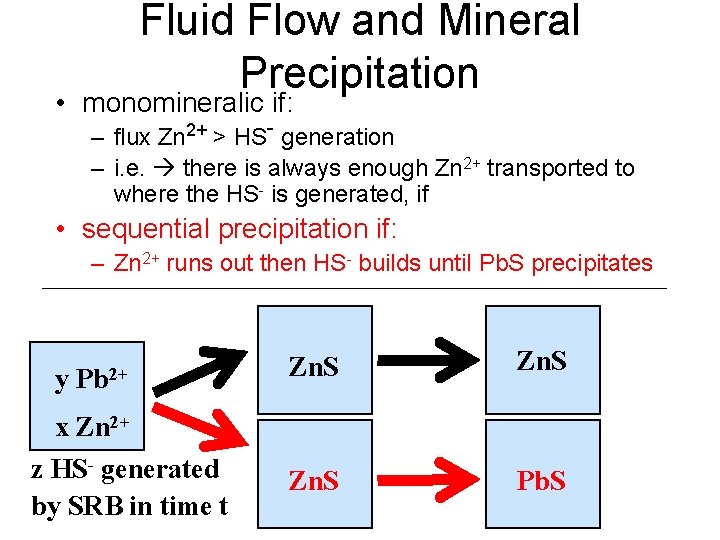 Fluid Flow and Mineral Precipitation

• monomineralic if:
– flux $Zn^{2+}$ > $HS^-$ generation
– i.e. → there is always enough $Zn^{2+}$ transported to where the $HS^-$ is generated, if

• sequential precipitation if:
– $Zn^{2+}$ runs out then $HS^-$ builds until PbS precipitates

y $Pb^{2+}$
x $Zn^{2+}$
z $HS^-$ generated by SRB in time t

ZnS
ZnS
ZnS
PbS